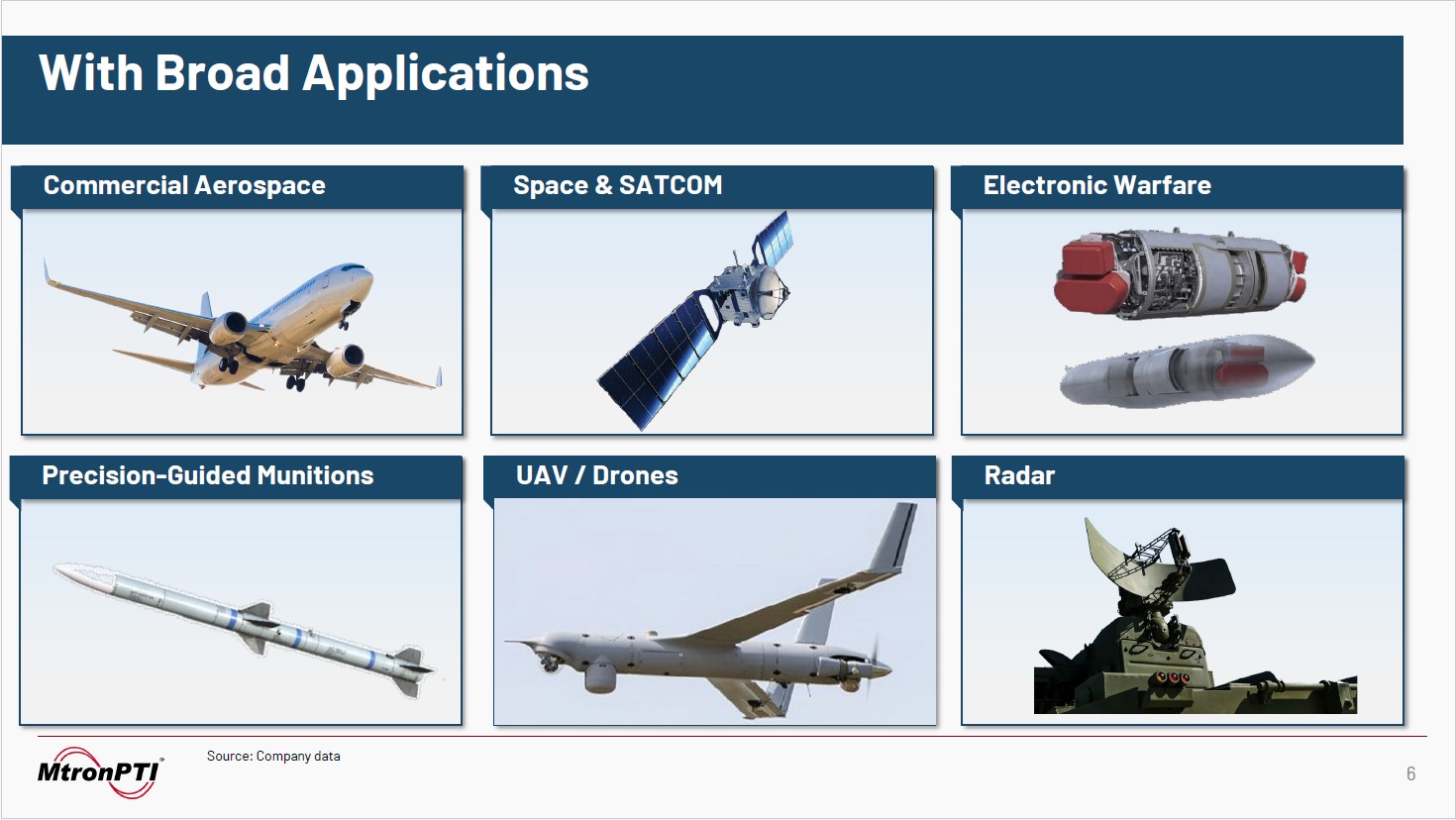 With Broad Applications

Commercial Aerospace

Space & SATCOM

Electronic Warfare

Precision-Guided Munitions

UAV / Drones

Radar

MtronPTI

Source: Company data

6